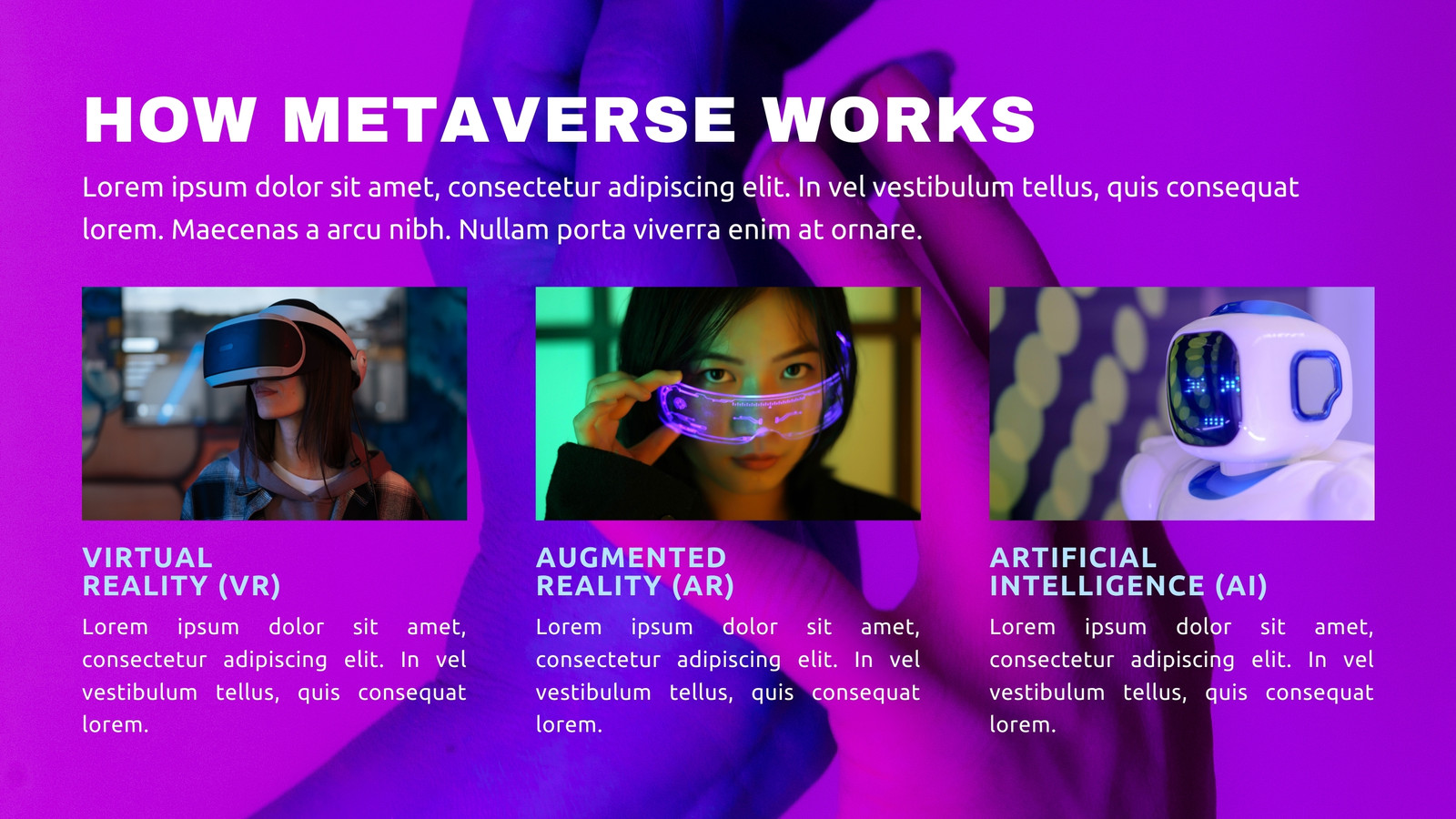 HOW METAVERSE WORKS

Lorem ipsum dolor sit amet, consectetur adipiscing elit. In vel vestibulum tellus, quis consequat lorem. Maecenas a arcu nibh. Nullam porta viverra enim at ornare.

VIRTUAL REALITY (VR)

Lorem ipsum dolor sit amet, consectetur adipiscing elit. In vel vestibulum tellus, quis consequat lorem.

AUGMENTED REALITY (AR)

Lorem ipsum dolor sit amet, consectetur adipiscing elit. In vel vestibulum tellus, quis consequat lorem.

ARTIFICIAL INTELLIGENCE (AI)

Lorem ipsum dolor sit amet, consectetur adipiscing elit. In vel vestibulum tellus, quis consequat lorem.